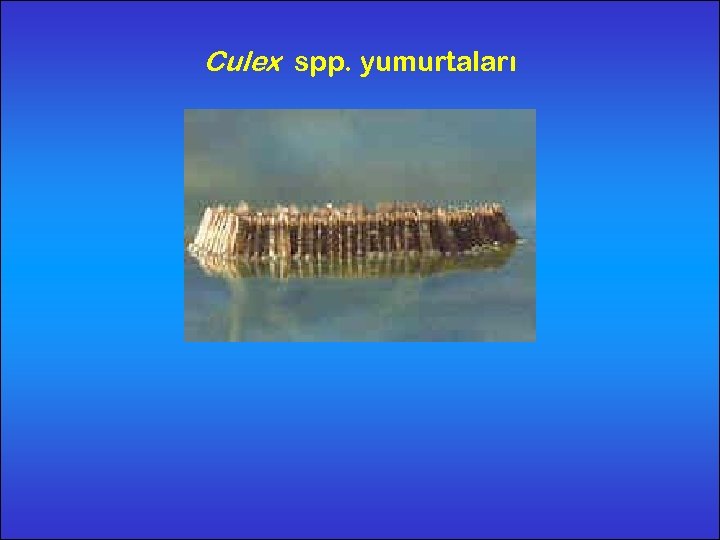 Culex spp. yumurtaları